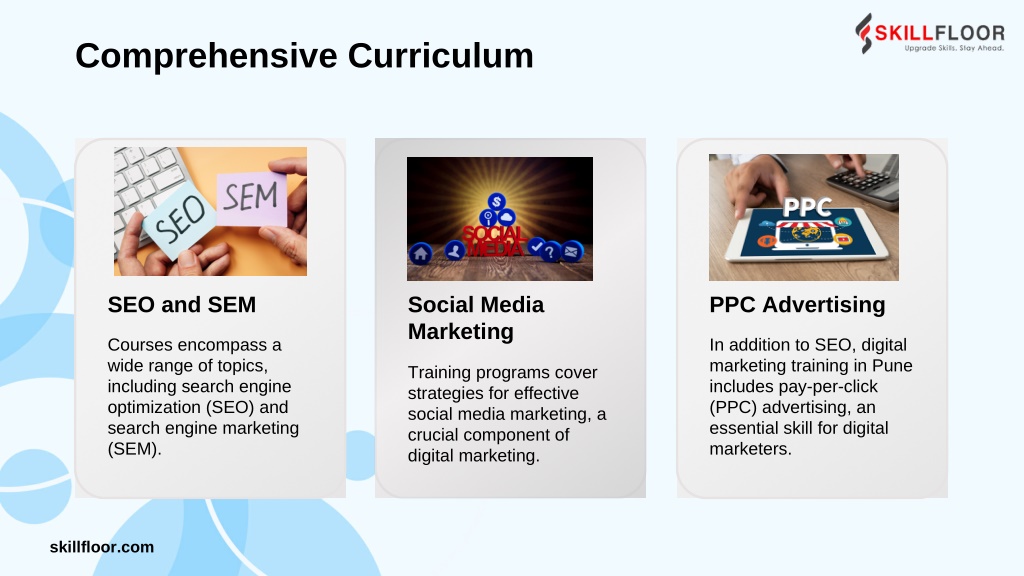 Comprehensive Curriculum

SKILLFLOOR
Upgrade Skills, Stay Ahead.

SEO SEM

SEO and SEM

Courses encompass a wide range of topics, including search engine optimization (SEO) and search engine marketing (SEM).

SOCIAL MEDIA

Social Media Marketing

Training programs cover strategies for effective social media marketing, a crucial component of digital marketing.

PPC

PPC Advertising

In addition to SEO, digital marketing training in Pune includes pay-per-click (PPC) advertising, an essential skill for digital marketers.

skillfloor.com